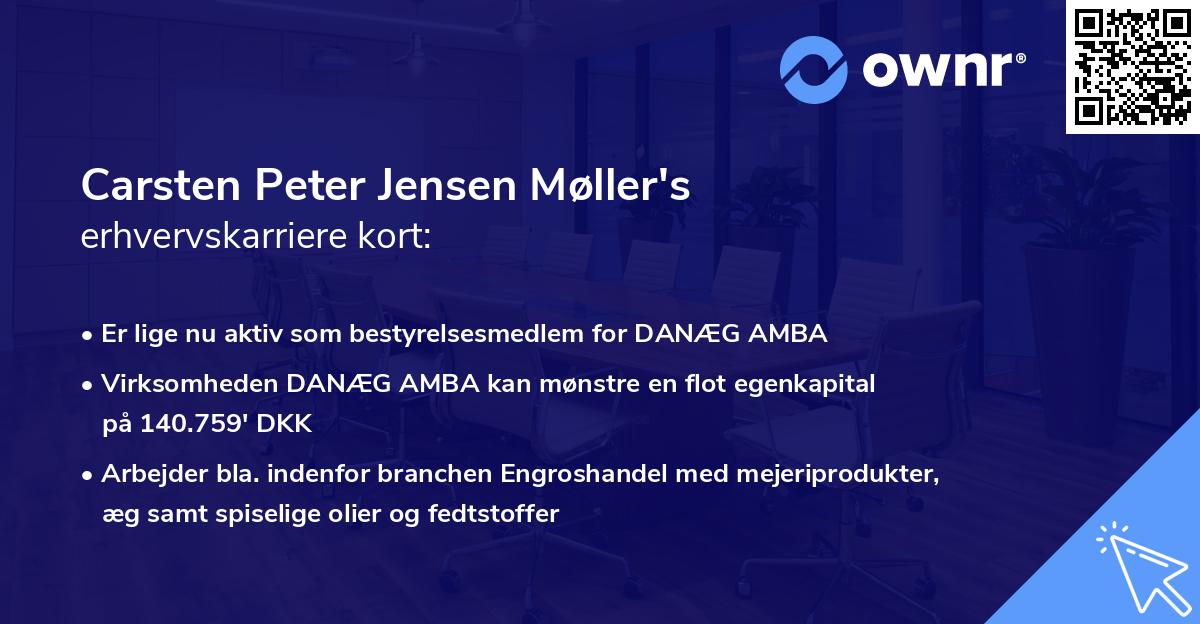 ownr®

Carsten Peter Jensen Møller's
erhvervskarriere kort:

• Er lige nu aktiv som bestyrelsesmedlem for DANÆG AMBA
• Virksomheden DANÆG AMBA kan mønstre en flot egenkapital på 140.759' DKK
• Arbejder bla. indenfor branchen Engroshandel med mejeriprodukter, æg samt spiselige olier og fedtstoffer